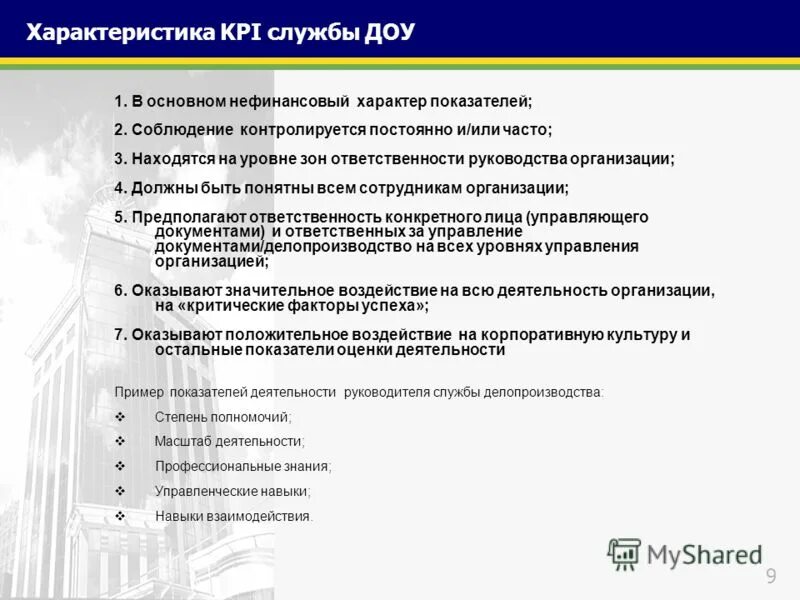 Характеристика KPI службы ДОУ

1. В основном нефинансовый характер показателей;

2. Соблюдение контролируется постоянно и/или часто;

3. Находятся на уровне зон ответственности руководства организации;

4. Должны быть понятны всем сотрудникам организации;

5. Предполагают ответственность конкретного лица (управляющего документами) и ответственных за управление документами/делопроизводство на всех уровнях управления организацией;

6. Оказывают значительное воздействие на всю деятельность организации, на «критические факторы успеха»;

7. Оказывают положительное воздействие на корпоративную культуру и остальные показатели оценки деятельности

Пример показателей деятельности руководителя службы делопроизводства:

❖ Степень полномочий;

❖ Масштаб деятельности;

❖ Профессиональные знания;

❖ Управленческие навыки;

❖ Навыки взаимодействия.

MyShared

9